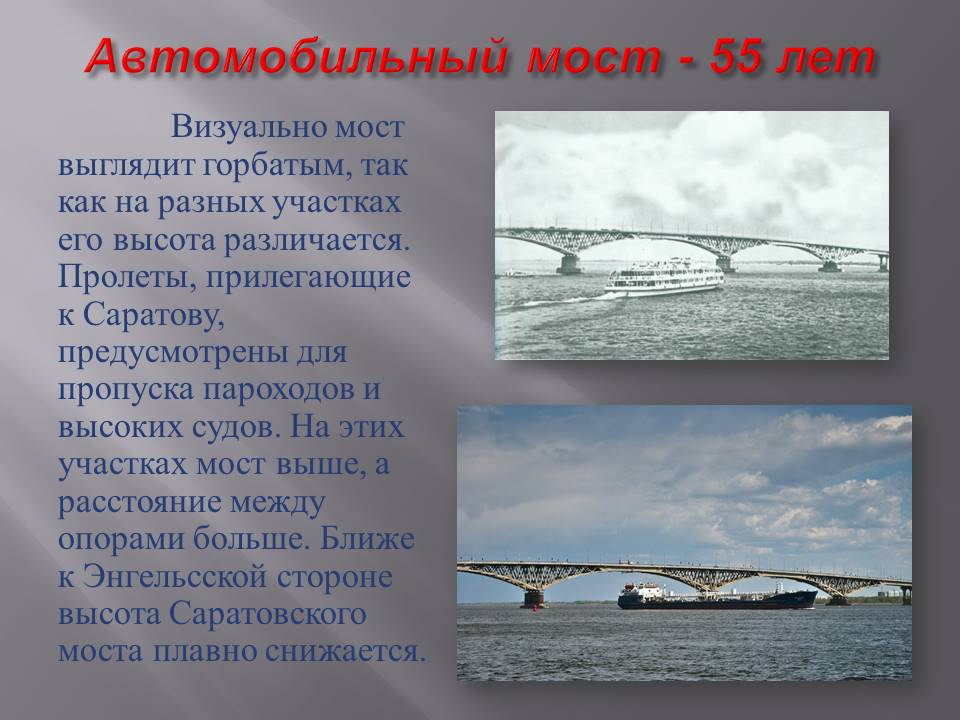 Автомобильный мост - 55 лет

Визуально мост выглядит горбатым, так как на разных участках его высота различается. Пролеты, прилегающие к Саратову, предусмотрены для пропуска пароходов и высоких судов. На этих участках мост выше, а расстояние между опорами больше. Ближе к Энгельсской стороне высота Саратовского моста плавно снижается.